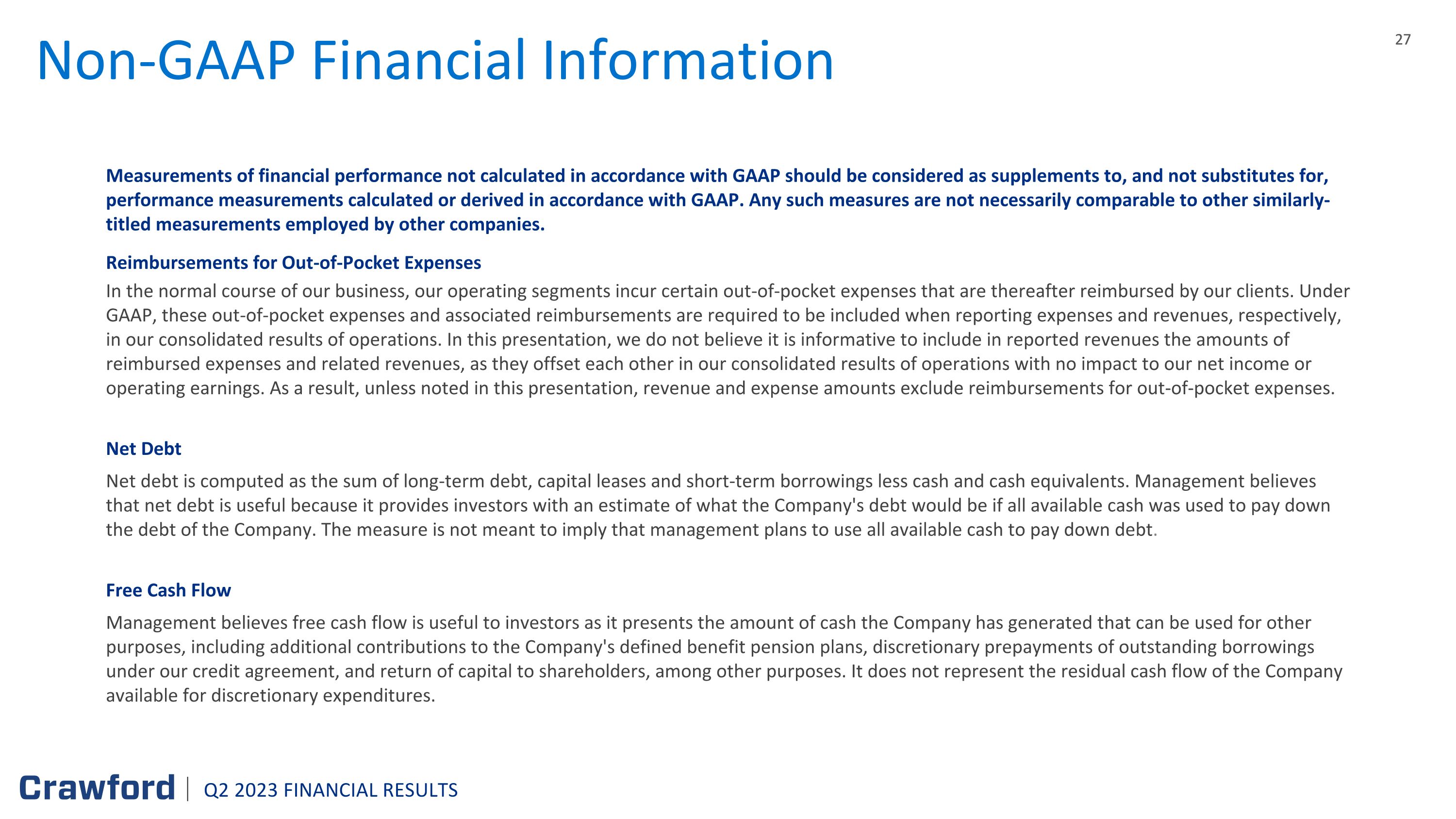 Non-GAAP Financial Information

27

Measurements of financial performance not calculated in accordance with GAAP should be considered as supplements to, and not substitutes for, performance measurements calculated or derived in accordance with GAAP. Any such measures are not necessarily comparable to other similarly-titled measurements employed by other companies.

Reimbursements for Out-of-Pocket Expenses

In the normal course of our business, our operating segments incur certain out-of-pocket expenses that are thereafter reimbursed by our clients. Under GAAP, these out-of-pocket expenses and associated reimbursements are required to be included when reporting expenses and revenues, respectively, in our consolidated results of operations. In this presentation, we do not believe it is informative to include in reported revenues the amounts of reimbursed expenses and related revenues, as they offset each other in our consolidated results of operations with no impact to our net income or operating earnings. As a result, unless noted in this presentation, revenue and expense amounts exclude reimbursements for out-of-pocket expenses.

Net Debt

Net debt is computed as the sum of long-term debt, capital leases and short-term borrowings less cash and cash equivalents. Management believes that net debt is useful because it provides investors with an estimate of what the Company's debt would be if all available cash was used to pay down the debt of the Company. The measure is not meant to imply that management plans to use all available cash to pay down debt.

Free Cash Flow

Management believes free cash flow is useful to investors as it presents the amount of cash the Company has generated that can be used for other purposes, including additional contributions to the Company's defined benefit pension plans, discretionary prepayments of outstanding borrowings under our credit agreement, and return of capital to shareholders, among other purposes. It does not represent the residual cash flow of the Company available for discretionary expenditures.

Crawford | Q2 2023 FINANCIAL RESULTS